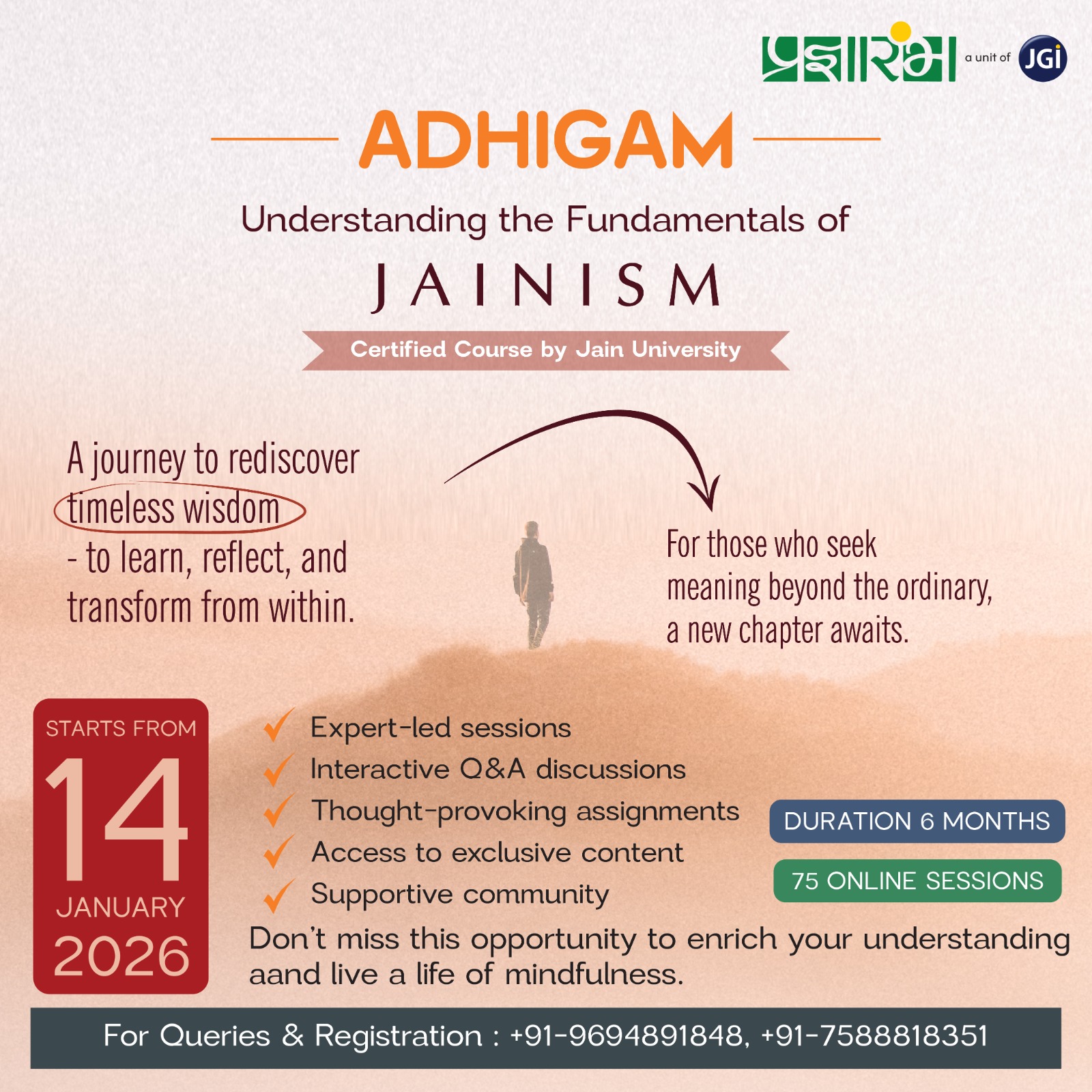 प्रज्ञारंभ a unit of JGi

ADHIGAM

Understanding the Fundamentals of

JAINISM

Certified Course by Jain University

A journey to rediscover timeless wisdom - to learn, reflect, and transform from within.

For those who seek meaning beyond the ordinary, a new chapter awaits.

STARTS FROM
14
JANUARY
2026

Expert-led sessions
Interactive Q&A discussions
Thought-provoking assignments
Access to exclusive content
Supportive community

DURATION 6 MONTHS

75 ONLINE SESSIONS

Don't miss this opportunity to enrich your understanding aand live a life of mindfulness.

For Queries & Registration : +91-9694891848, +91-7588818351